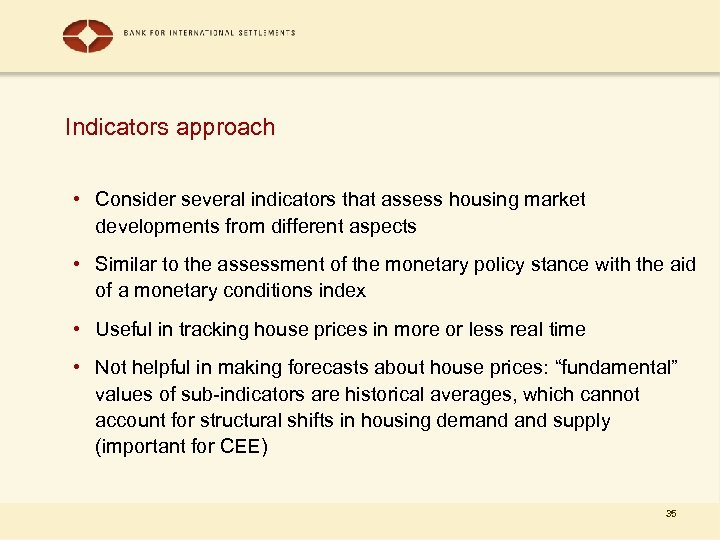 BANK FOR INTERNATIONAL SETTLEMENTS

Indicators approach

• Consider several indicators that assess housing market developments from different aspects

• Similar to the assessment of the monetary policy stance with the aid of a monetary conditions index

• Useful in tracking house prices in more or less real time

• Not helpful in making forecasts about house prices: “fundamental” values of sub-indicators are historical averages, which cannot account for structural shifts in housing demand and supply (important for CEE)

35